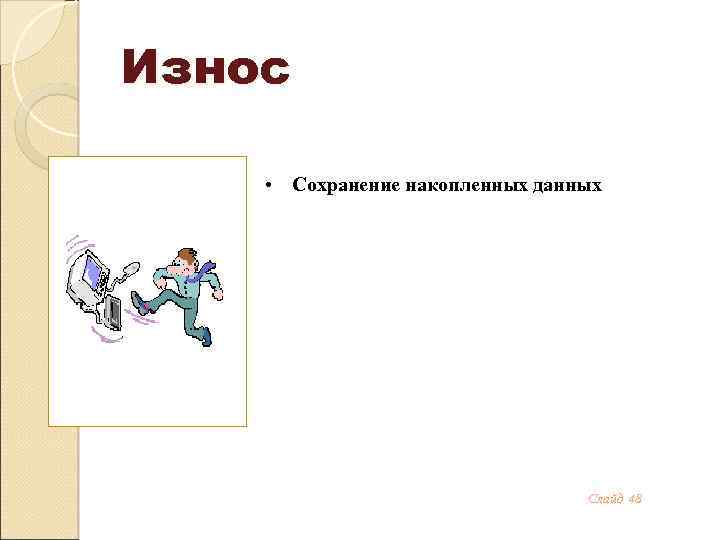 Износ

• Сохранение накопленных данных

Слайд 48